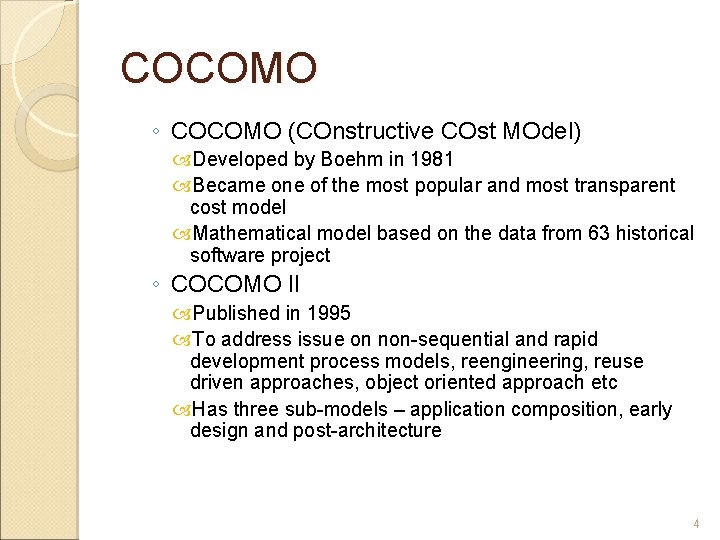 COCOMO

◦ COCOMO (COnstructive COst MOdel)
Developed by Boehm in 1981
Became one of the most popular and most transparent cost model
Mathematical model based on the data from 63 historical software project
◦ COCOMO II
Published in 1995
To address issue on non-sequential and rapid development process models, reengineering, reuse driven approaches, object oriented approach etc
Has three sub-models – application composition, early design and post-architecture

4